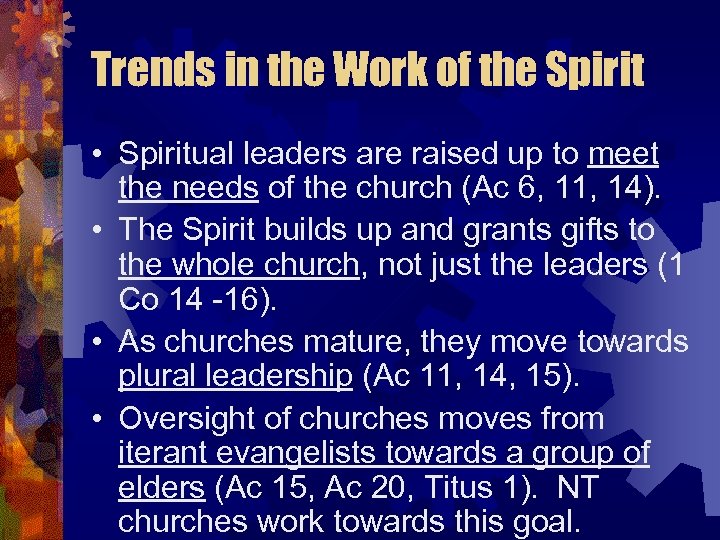 Trends in the Work of the Spirit

• Spiritual leaders are raised up to meet the needs of the church (Ac 6, 11, 14).

• The Spirit builds up and grants gifts to the whole church, not just the leaders (1 Co 14 -16).

• As churches mature, they move towards plural leadership (Ac 11, 14, 15).

• Oversight of churches moves from iterant evangelists towards a group of elders (Ac 15, Ac 20, Titus 1). NT churches work towards this goal.